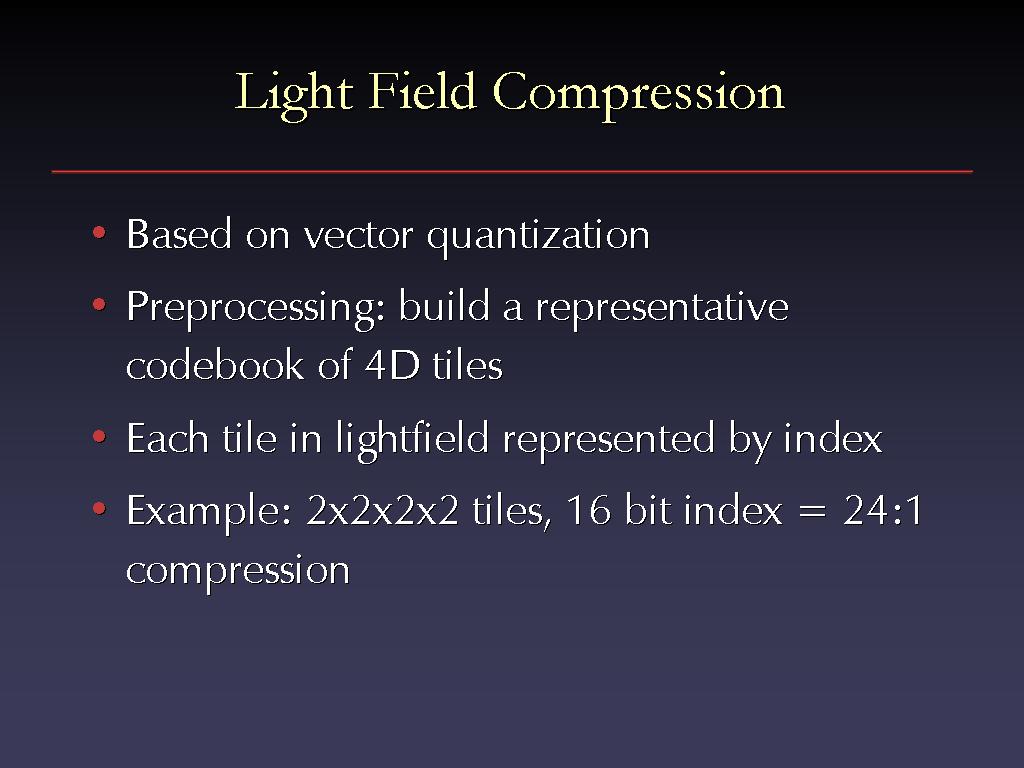 Light Field Compression

• Based on vector quantization

• Preprocessing: build a representative codebook of 4D tiles

• Each tile in lightfield represented by index

• Example: 2x2x2x2 tiles, 16 bit index = 24:1 compression